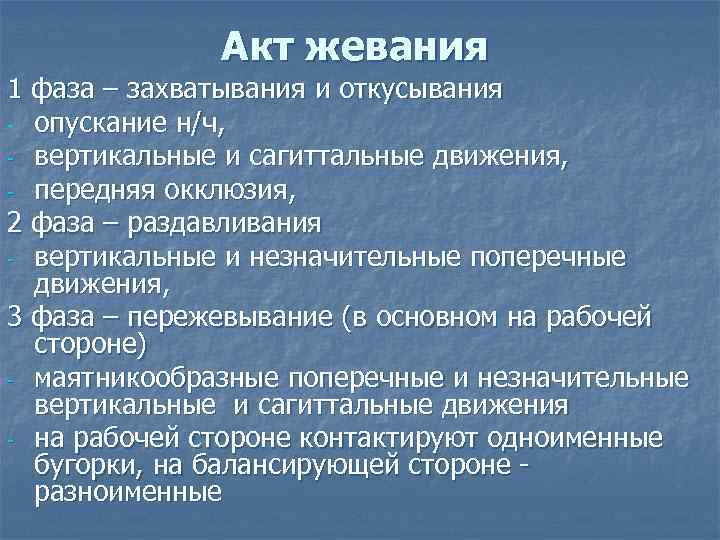 Акт жевания

1 фаза – захватывания и откусывания
- опускание н/ч,
- вертикальные и сагиттальные движения,
- передняя окклюзия,
2 фаза – раздавливания
- вертикальные и незначительные поперечные движения,
3 фаза – пережевывание (в основном на рабочей стороне)
- маятникообразные поперечные и незначительные вертикальные и сагиттальные движения
- на рабочей стороне контактируют одноименные бугорки, на балансирующей стороне - разноименные